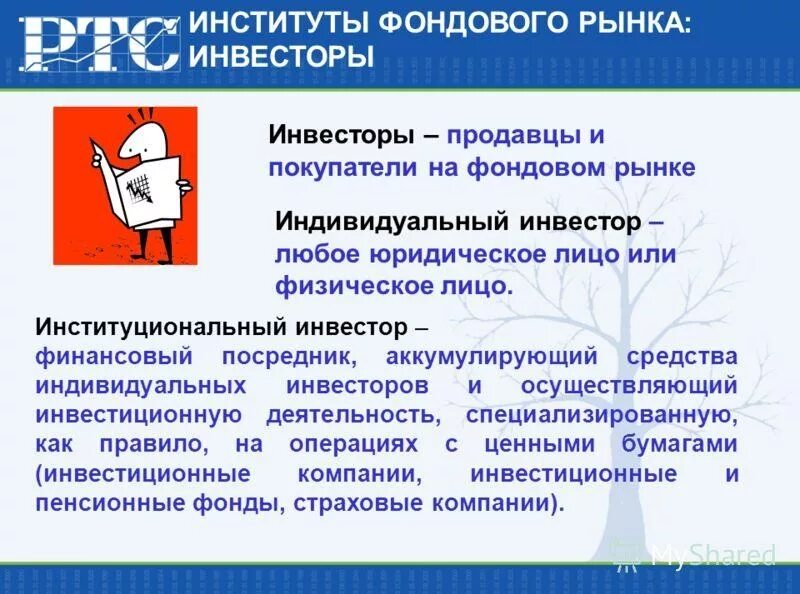 РТС ИНСТИТУТЫ ФОНДОВОГО РЫНКА: ИНВЕСТОРЫ

Инвесторы – продавцы и покупатели на фондовом рынке

Индивидуальный инвестор – любое юридическое лицо или физическое лицо.

Институциональный инвестор – финансовый посредник, аккумулирующий средства индивидуальных инвесторов и осуществляющий инвестиционную деятельность, специализированную, как правило, на операциях с ценными бумагами (инвестиционные компании, инвестиционные и пенсионные фонды, страховые компании).

MyShared